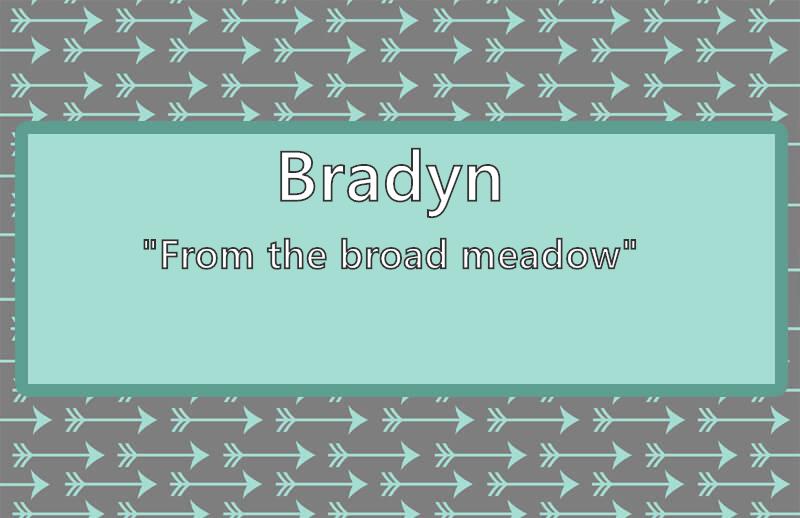 Bradyn

"From the broad meadow"